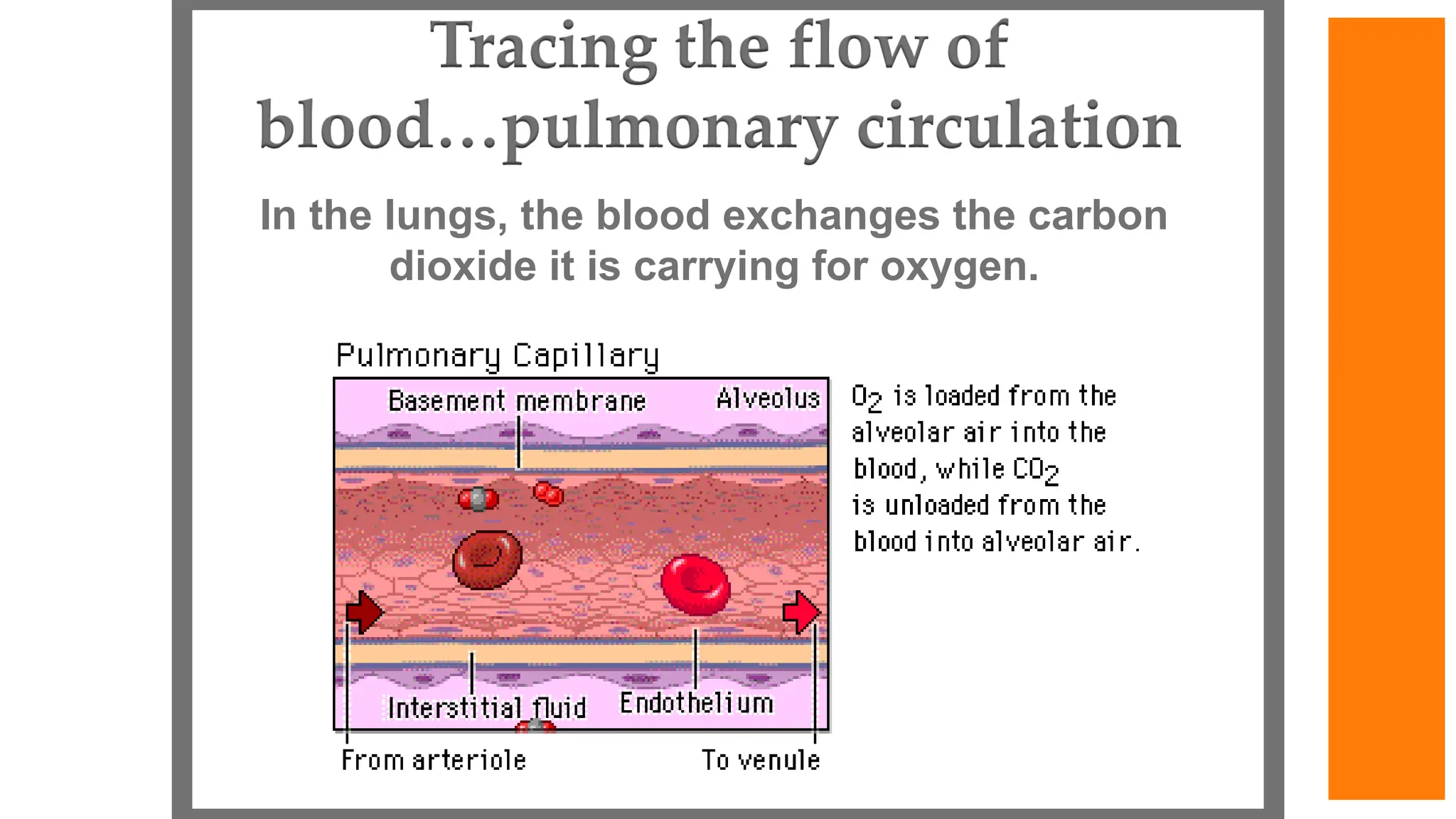 Tracing the flow of blood…pulmonary circulation

In the lungs, the blood exchanges the carbon dioxide it is carrying for oxygen.

Pulmonary Capillary

Basement membrane

Alveolus

Interstitial fluid

Endothelium

From arteriole

To venule

$O_2$ is loaded from the alveolar air into the blood, while $CO_2$ is unloaded from the blood into alveolar air.